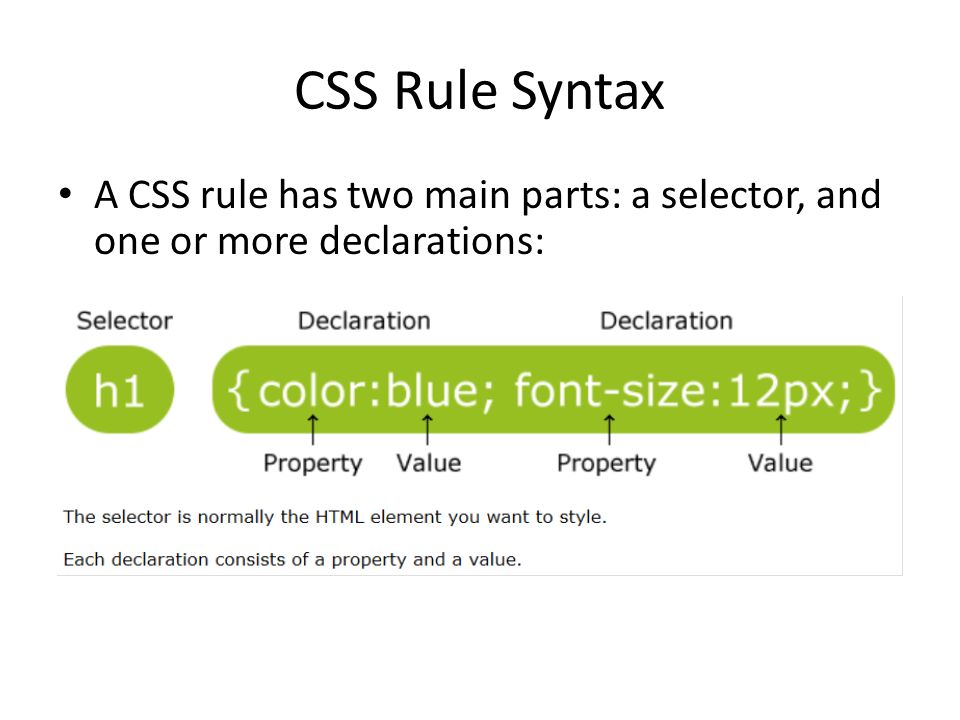 CSS Rule Syntax

• A CSS rule has two main parts: a selector, and one or more declarations:

Selector Declaration Declaration

h1 {color:blue; font-size:12px;}

Property Value Property Value

The selector is normally the HTML element you want to style.

Each declaration consists of a property and a value.